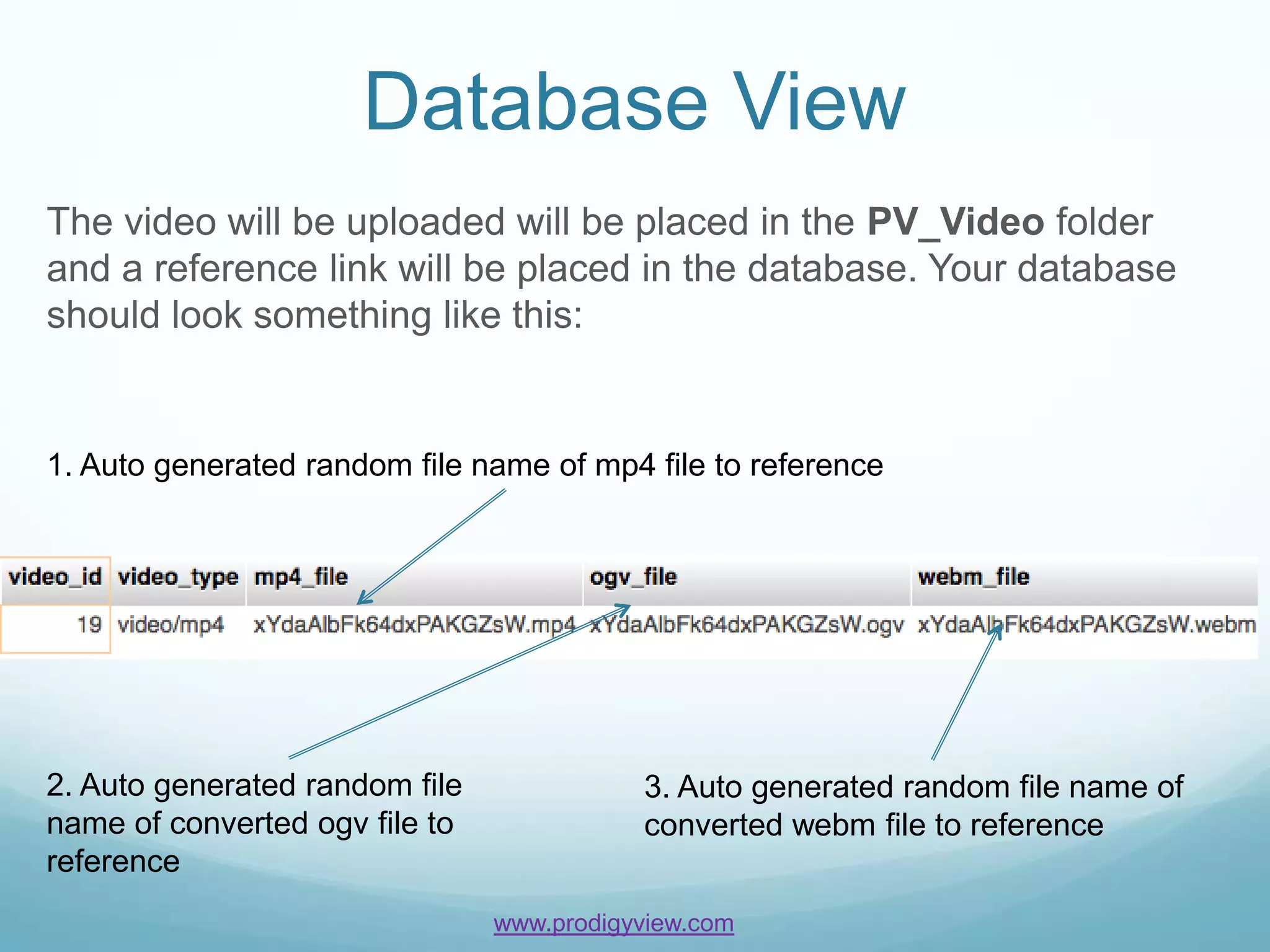 Database View

The video will be uploaded will be placed in the **PV_Video** folder and a reference link will be placed in the database. Your database should look something like this:

1. Auto generated random file name of mp4 file to reference

| video_id | video_type | mp4_file | ogv_file | webm_file |
|---|---|---|---|---|
| 19 | video/mp4 | xYdaAlbFk64dxPAKGZsW.mp4 | xYdaAlbFk64dxPAKGZsW.ogv | xYdaAlbFk64dxPAKGZsW.webm |

2. Auto generated random file name of converted ogv file to reference

3. Auto generated random file name of converted webm file to reference

www.prodigyview.com